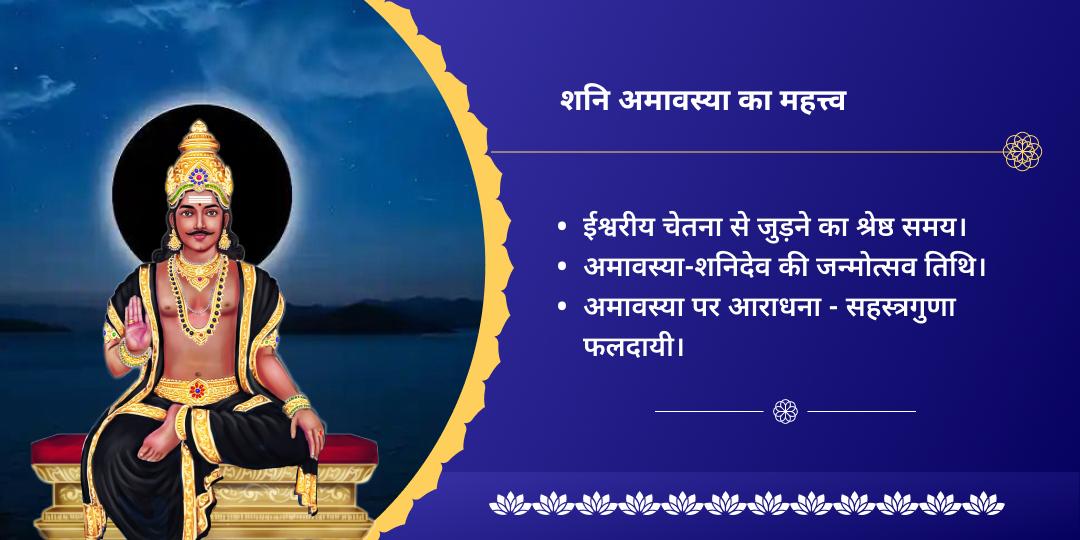 शनि अमावस्या का महत्त्व

• ईश्वरीय चेतना से जुड़ने का श्रेष्ठ समय।
• अमावस्या-शनिदेव की जन्मोत्सव तिथि।
• अमावस्या पर आराधना - सहस्त्रगुणा फलदायी।